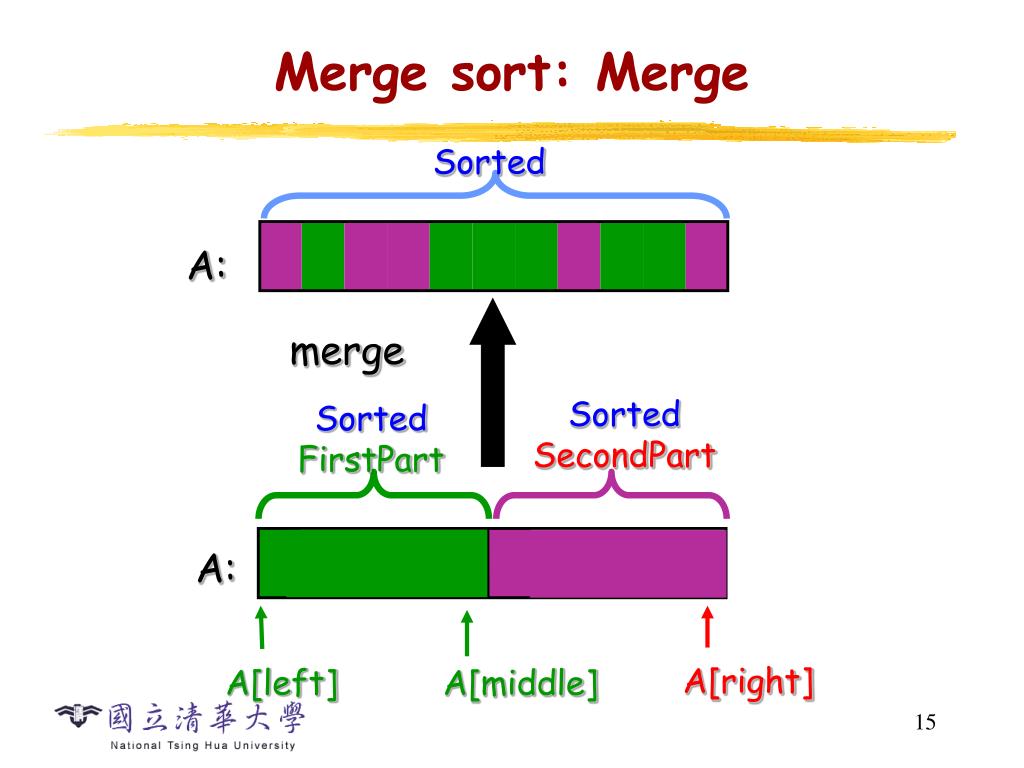 Merge sort: Merge

Sorted

A:

merge

Sorted
FirstPart

Sorted
SecondPart

A:

A[left]

A[middle]

A[right]

國立清華大學
National Tsing Hua University

15